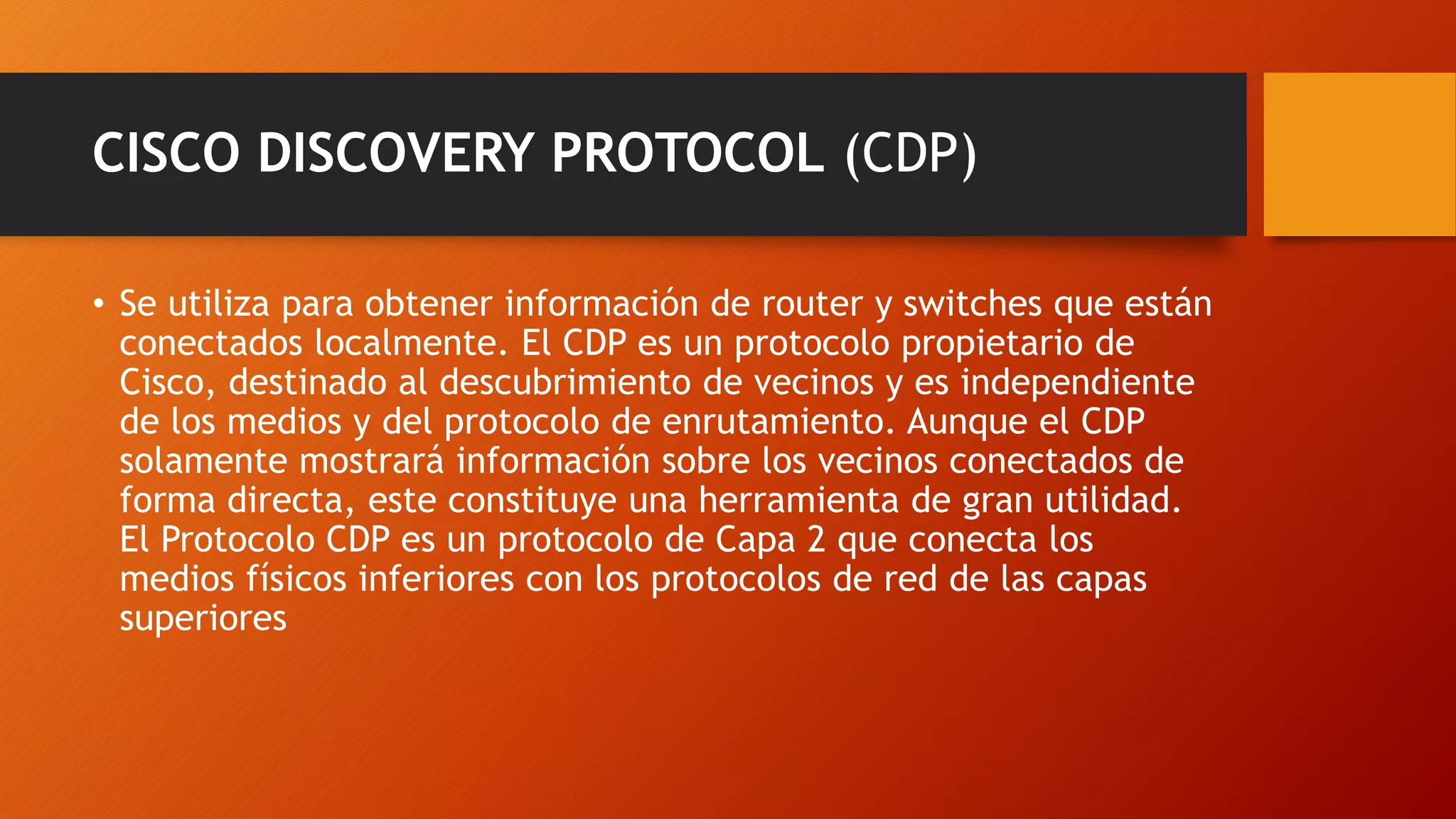 CISCO DISCOVERY PROTOCOL (CDP)

• Se utiliza para obtener información de router y switches que están conectados localmente. El CDP es un protocolo propietario de Cisco, destinado al descubrimiento de vecinos y es independiente de los medios y del protocolo de enrutamiento. Aunque el CDP solamente mostrará información sobre los vecinos conectados de forma directa, este constituye una herramienta de gran utilidad. El Protocolo CDP es un protocolo de Capa 2 que conecta los medios físicos inferiores con los protocolos de red de las capas superiores